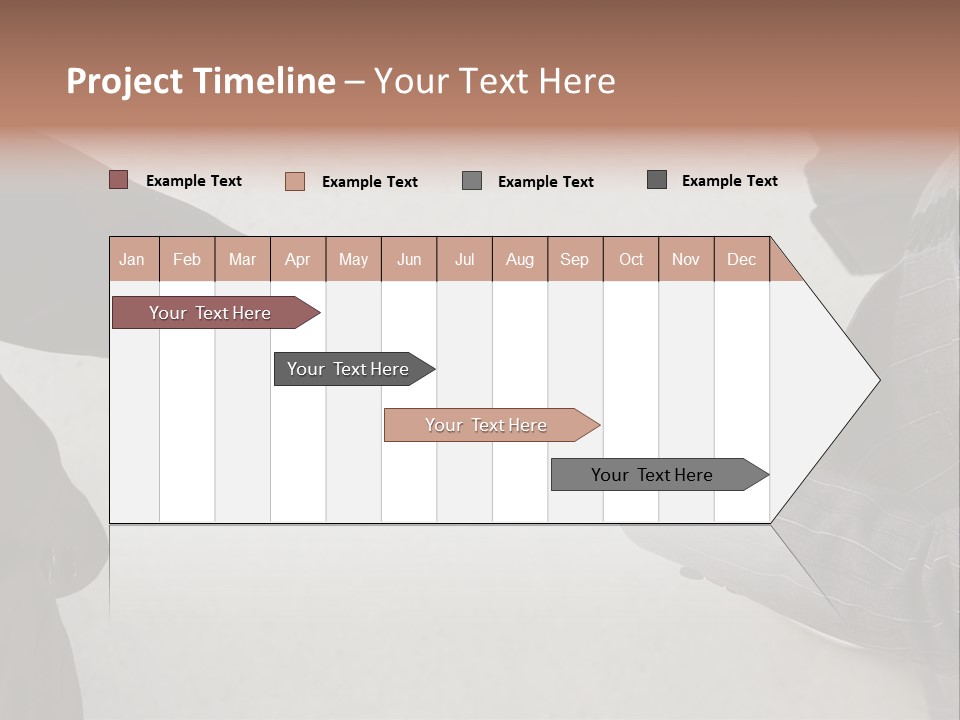 Project Timeline – Your Text Here

Example Text Example Text Example Text Example Text

| Jan | Feb | Mar | Apr | May | Jun | Jul | Aug | Sep | Oct | Nov | Dec |
|---|---|---|---|---|---|---|---|---|---|---|---|

Your Text Here

Your Text Here

Your Text Here

Your Text Here